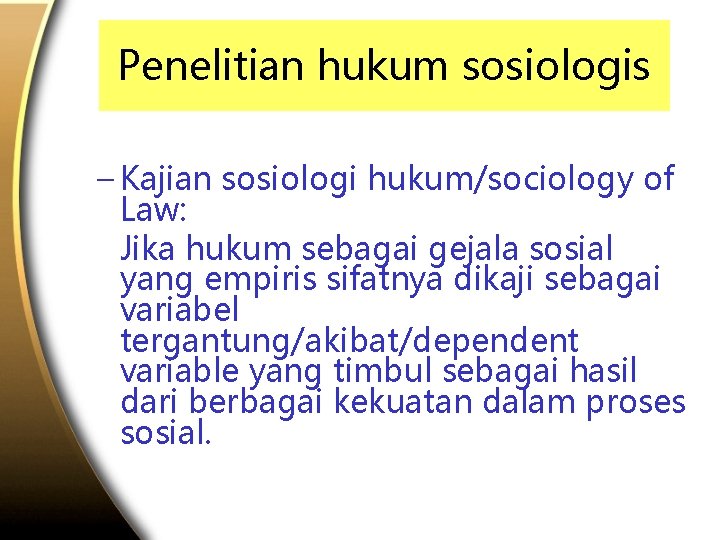 Penelitian hukum sosiologis

– Kajian sosiologi hukum/sociology of Law:

Jika hukum sebagai gejala sosial yang empiris sifatnya dikaji sebagai variabel tergantung/akibat/dependent variable yang timbul sebagai hasil dari berbagai kekuatan dalam proses sosial.